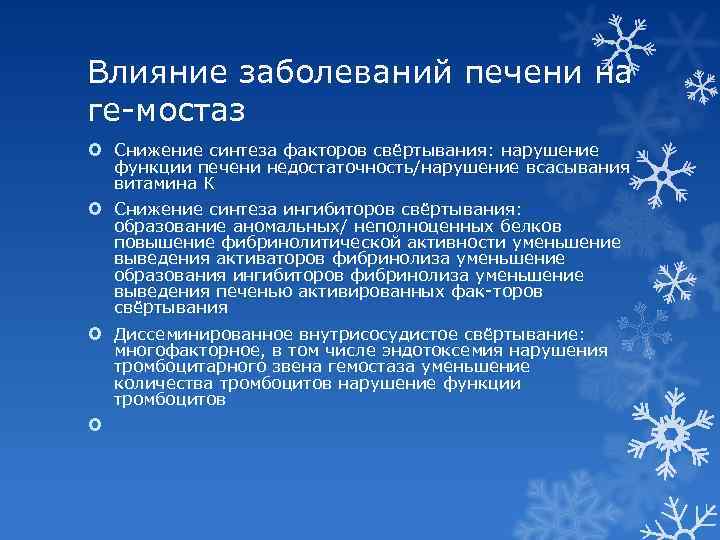 Влияние заболеваний печени на ге-мостаз

Снижение синтеза факторов свёртывания: нарушение функции печени недостаточность/нарушение всасывания витамина К

Снижение синтеза ингибиторов свёртывания: образование аномальных/ неполноценных белков повышение фибринолитической активности уменьшение выведения активаторов фибринолиза уменьшение образования ингибиторов фибринолиза уменьшение выведения печенью активированных фак-торов свёртывания

Диссеминированное внутрисосудистое свёртывание: многофакторное, в том числе эндотоксемия нарушения тромбоцитарного звена гемостаза уменьшение количества тромбоцитов нарушение функции тромбоцитов